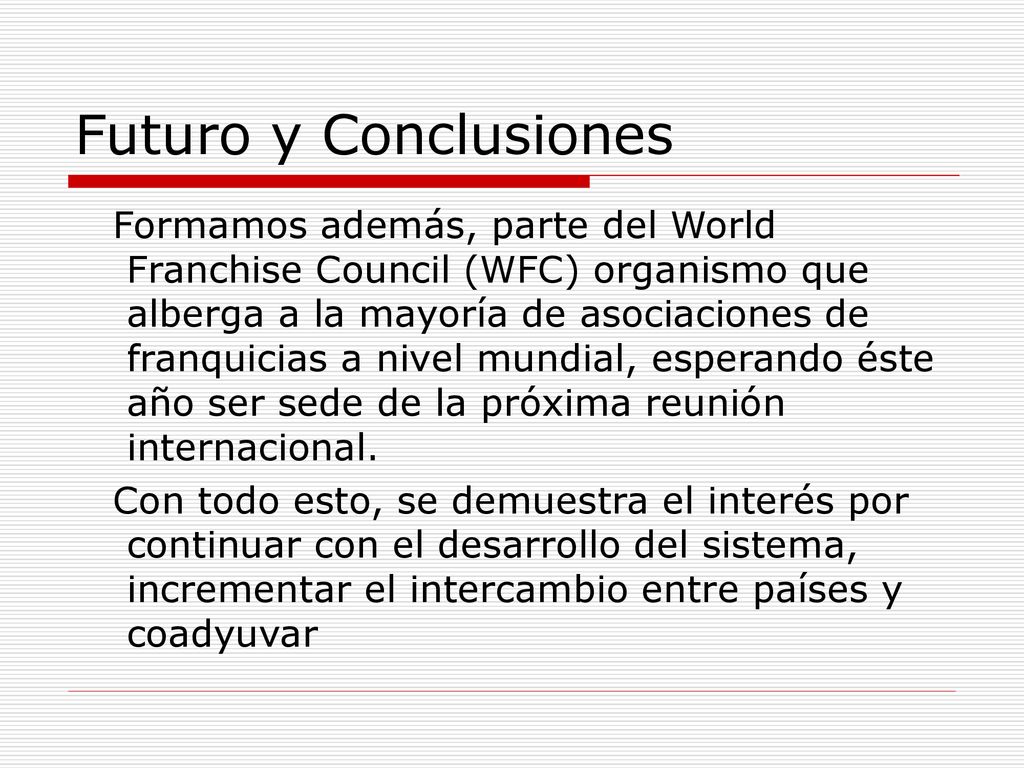 Futuro y Conclusiones

Formamos además, parte del World Franchise Council (WFC) organismo que alberga a la mayoría de asociaciones de franquicias a nivel mundial, esperando éste año ser sede de la próxima reunión internacional.

Con todo esto, se demuestra el interés por continuar con el desarrollo del sistema, incrementar el intercambio entre países y coadyuvar